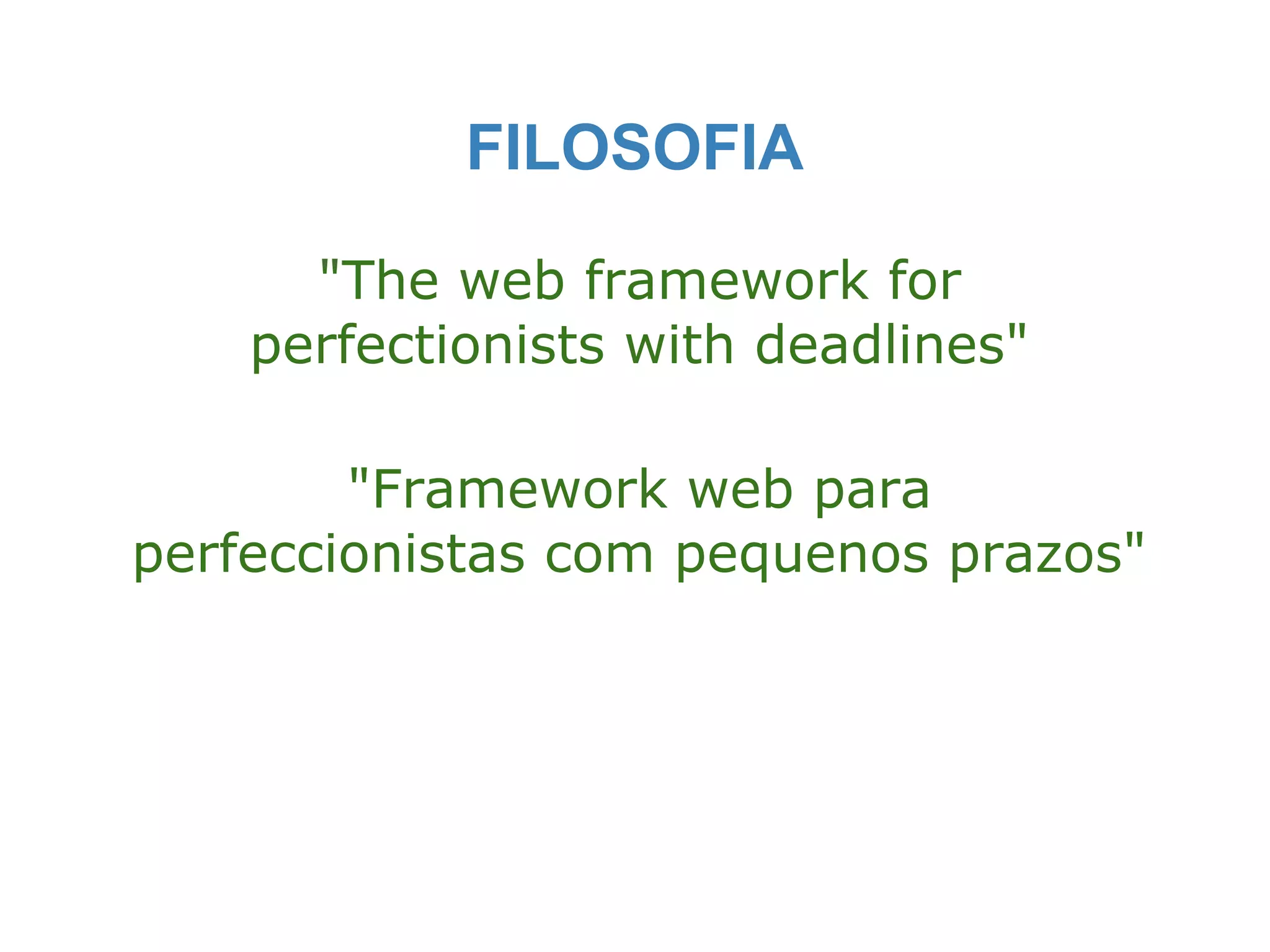 FILOSOFIA

"The web framework for perfectionists with deadlines"

"Framework web para perfeccionistas com pequenos prazos"